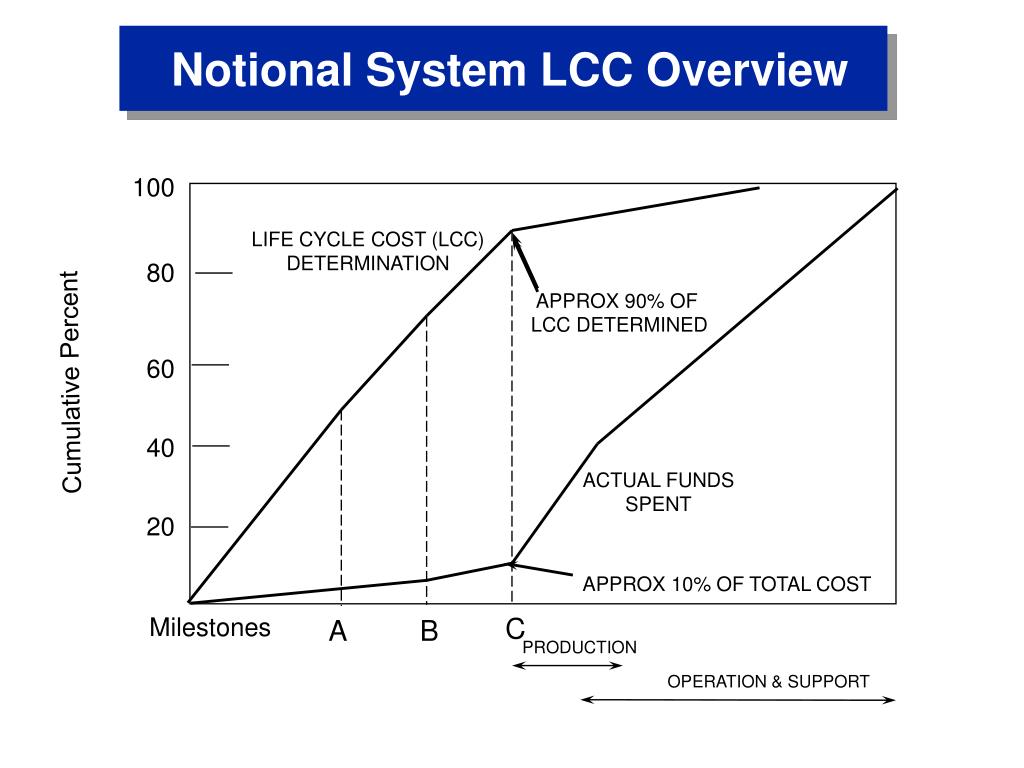 Notional System LCC Overview

Cumulative Percent

100

80

60

40

20

LIFE CYCLE COST (LCC) DETERMINATION

APPROX 90% OF LCC DETERMINED

ACTUAL FUNDS SPENT

APPROX 10% OF TOTAL COST

Milestones

A

B

C

PRODUCTION

OPERATION & SUPPORT